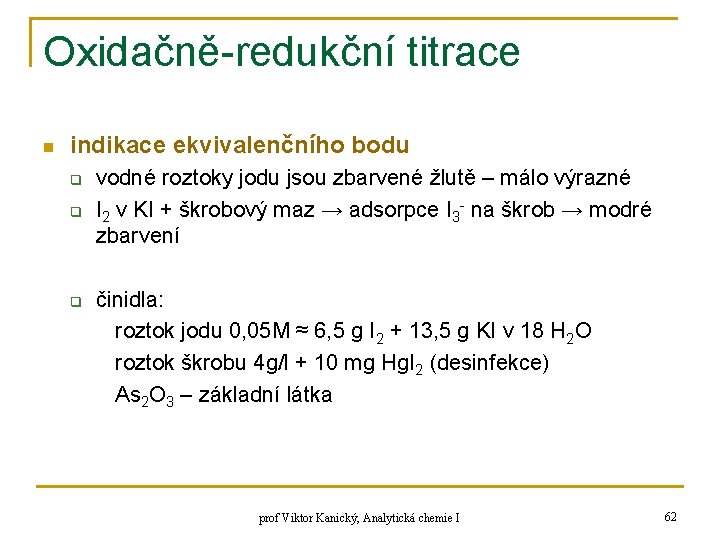 Oxidačně-redukční titrace

indikace ekvivalenčního bodu

vodné roztoky jodu jsou zbarvené žlutě – málo výrazné

$I_2$ v KI + škrobový maz → adsorpce $I_3^-$ na škrob → modré zbarvení

činidla:

roztok jodu 0,05M ≈ 6,5 g $I_2$ + 13,5 g KI v 18 $H_2O$

roztok škrobu 4g/l + 10 mg $HgI_2$ (desinfekce)

$As_2O_3$ – základní látka

prof Viktor Kanický, Analytická chemie I

62